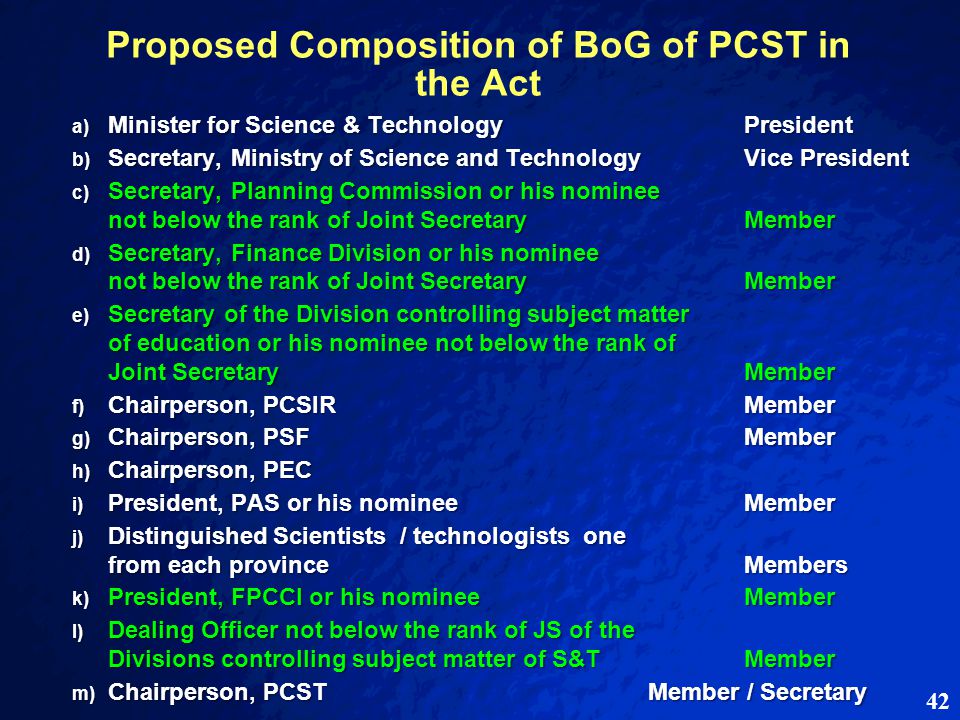 Proposed Composition of BoG of PCST in the Act

a) Minister for Science & Technology President
b) Secretary, Ministry of Science and Technology Vice President
c) Secretary, Planning Commission or his nominee not below the rank of Joint Secretary Member
d) Secretary, Finance Division or his nominee not below the rank of Joint Secretary Member
e) Secretary of the Division controlling subject matter of education or his nominee not below the rank of Joint Secretary Member
f) Chairperson, PCSIR Member
g) Chairperson, PSF Member
h) Chairperson, PEC
i) President, PAS or his nominee Member
j) Distinguished Scientists / technologists one from each province Members
k) President, FPCCI or his nominee Member
l) Dealing Officer not below the rank of JS of the Divisions controlling subject matter of S&T Member
m) Chairperson, PCST Member / Secretary

42